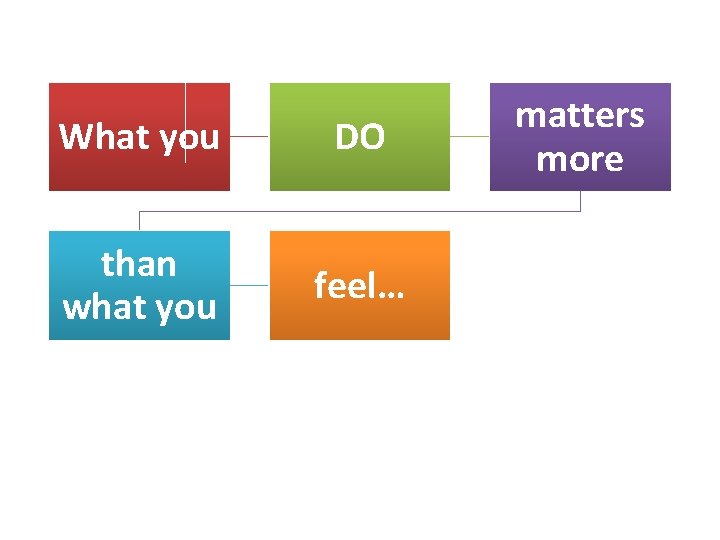 What you

DO

matters more

than what you

feel…